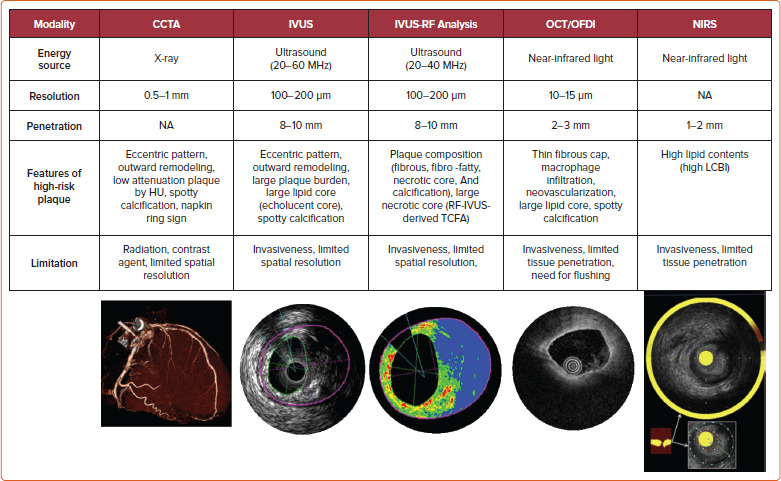 | Modality | CCTA | IVUS | IVUS-RF Analysis | OCT/OFDI | NIRS |
|---|---|---|---|---|---|
| Energy source | X-ray | Ultrasound (20–60 MHz) | Ultrasound (20–40 MHz) | Near-infrared light | Near-infrared light |
| Resolution | 0.5–1 mm | 100–200 μm | 100–200 μm | 10–15 μm | NA |
| Penetration | NA | 8–10 mm | 8–10 mm | 2–3 mm | 1–2 mm |
| Features of high-risk plaque | Eccentric pattern, outward remodeling, low attenuation plaque by HU, spotty calcification, napkin ring sign | Eccentric pattern, outward remodeling, large plaque burden, large lipid core (echolucent core), spotty calcification | Plaque composition (fibrous, fibro -fatty, necrotic core, And calcification), large necrotic core (RF-IVUS-derived TCFA) | Thin fibrous cap, macrophage infiltration, neovascularization, large lipid core, spotty calcification | High lipid contents (high LCBI) |
| Limitation | Radiation, contrast agent, limited spatial resolution | Invasiveness, limited spatial resolution | Invasiveness, limited spatial resolution, | Invasiveness, limited tissue penetration, need for flushing | Invasiveness, limited tissue penetration |